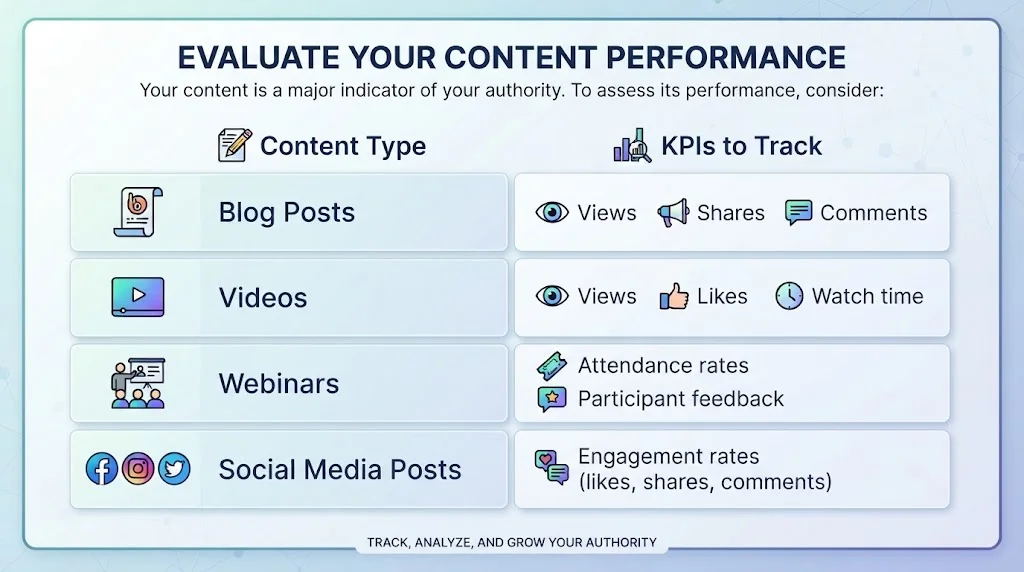 EVALUATE YOUR CONTENT PERFORMANCE

Your content is a major indicator of your authority. To assess its performance, consider:

| Content Type | KPIs to Track |
|---|---|
| Blog Posts | Views Shares Comments |
| Videos | Views Likes Watch time |
| Webinars | Attendance rates Participant feedback |
| Social Media Posts | Engagement rates (likes, shares, comments) |

TRACK, ANALYZE, AND GROW YOUR AUTHORITY